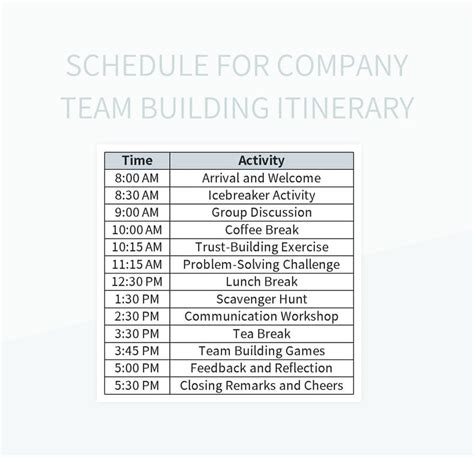 SCHEDULE FOR COMPANY TEAM BUILDING ITINERARY

| Time | Activity |
|---|---|
| 8:00 AM | Arrival and Welcome |
| 8:30 AM | Icebreaker Activity |
| 9:00 AM | Group Discussion |
| 10:00 AM | Coffee Break |
| 10:15 AM | Trust-Building Exercise |
| 11:15 AM | Problem-Solving Challenge |
| 12:30 PM | Lunch Break |
| 1:30 PM | Scavenger Hunt |
| 2:30 PM | Communication Workshop |
| 3:30 PM | Tea Break |
| 3:45 PM | Team Building Games |
| 5:00 PM | Feedback and Reflection |
| 5:30 PM | Closing Remarks and Cheers |